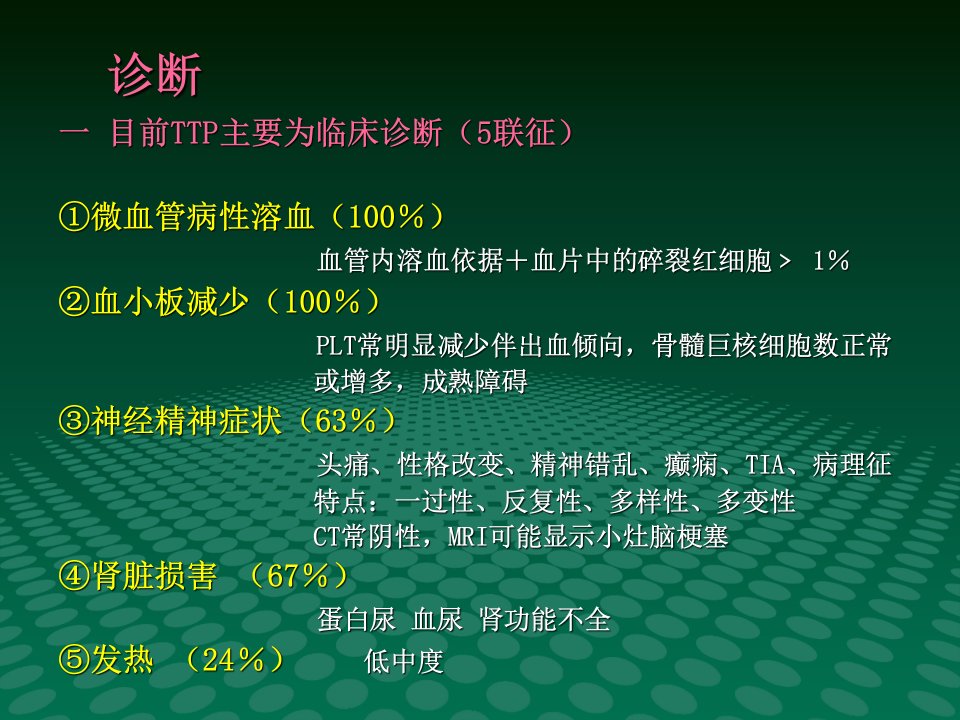 诊断

一 目前TTP主要为临床诊断（5联征）

①微血管病性溶血（100%）

血管内溶血依据＋血片中的碎裂红细胞＞ 1%

②血小板减少（100%）

PLT常明显减少伴出血倾向，骨髓巨核细胞数正常或增多，成熟障碍

③神经精神症状（63%）

头痛、性格改变、精神错乱、癫痫、TIA、病理征
特点：一过性、反复性、多样性、多变性
CT常阴性，MRI可能显示小灶脑梗塞

④肾脏损害 （67%）

蛋白尿 血尿 肾功能不全

⑤发热 （24%） 低中度